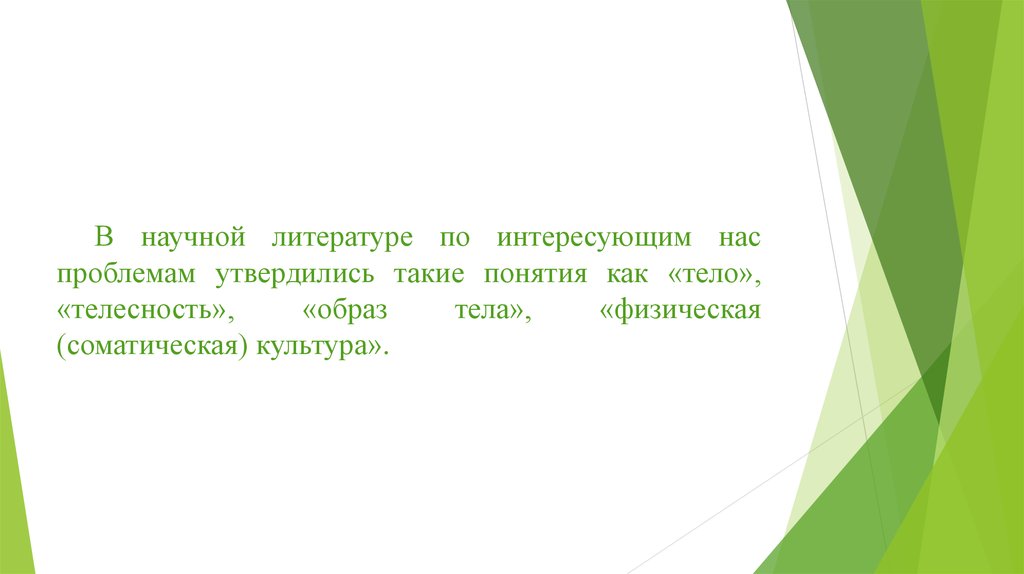 В научной литературе по интересующим нас проблемам утвердились такие понятия как «тело», «телесность», «образ тела», «физическая (соматическая) культура».